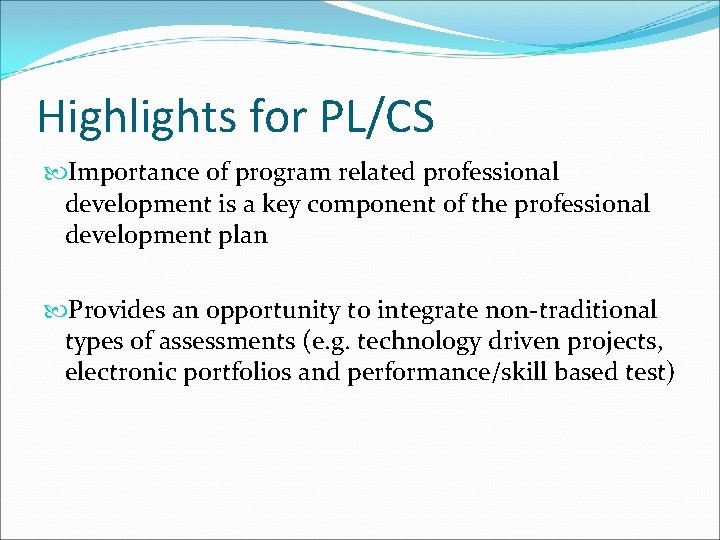 Highlights for PL/CS

Importance of program related professional development is a key component of the professional development plan

Provides an opportunity to integrate non-traditional types of assessments (e.g. technology driven projects, electronic portfolios and performance/skill based test)